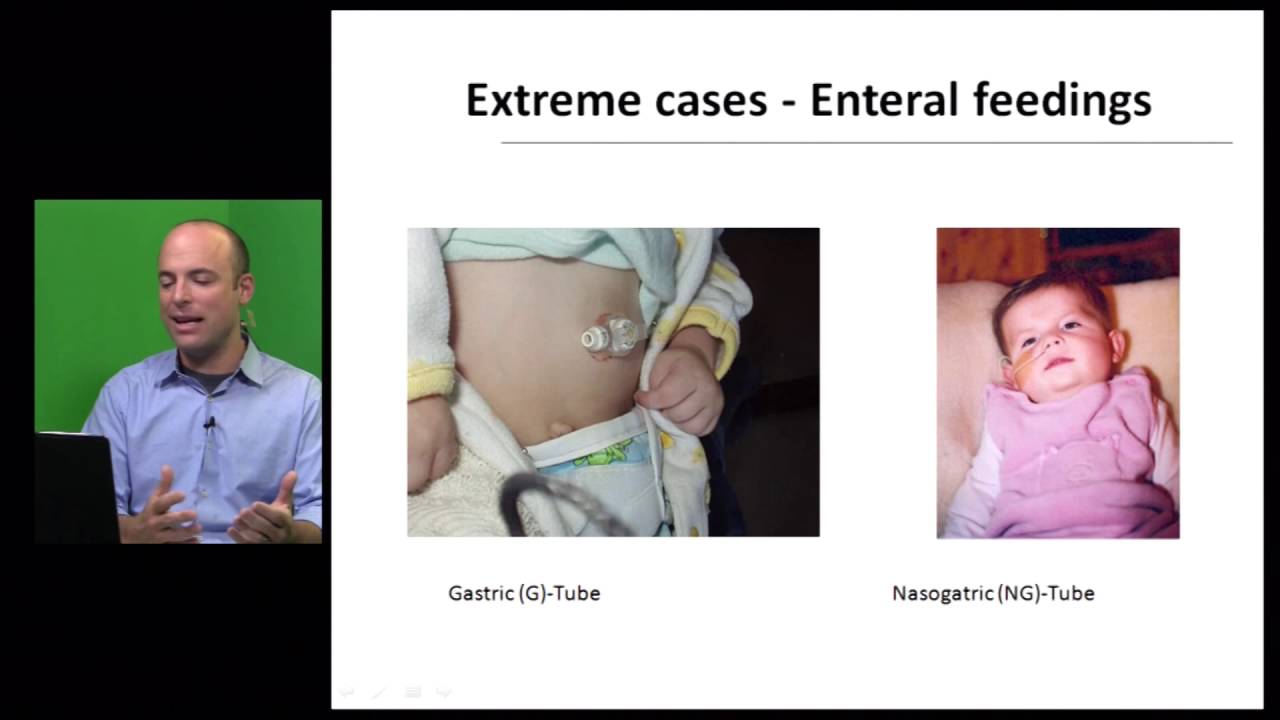 Extreme cases - Enteral feedings

Gastric (G)-Tube

Nasogatric (NG)-Tube